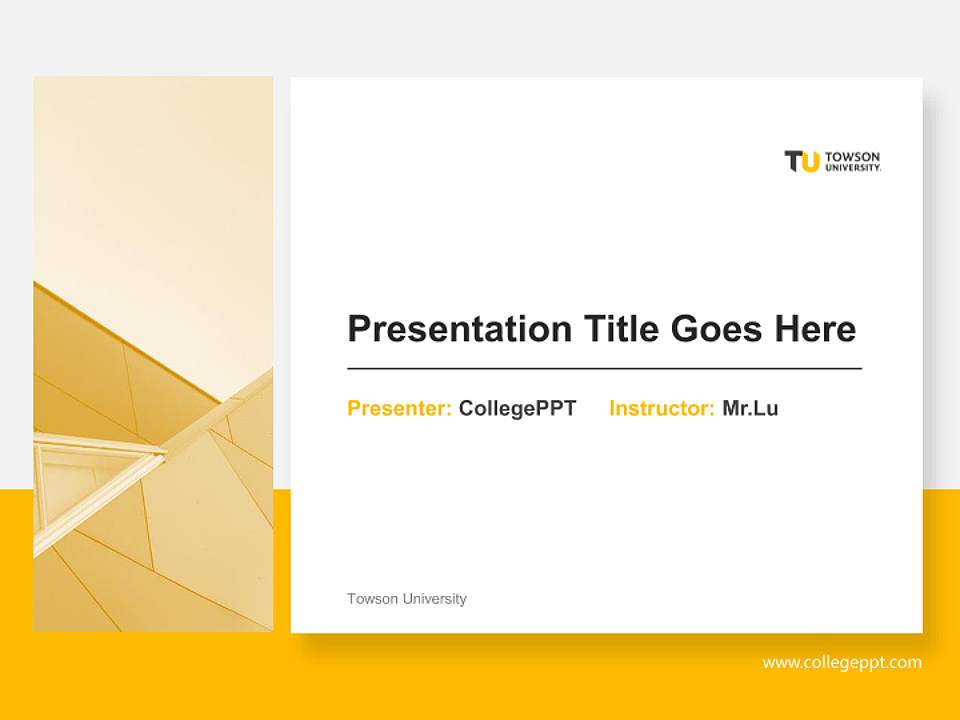 TU TOWSON UNIVERSITY.

Presentation Title Goes Here

Presenter: CollegePPT Instructor: Mr.Lu

Towson University

www.collegeppt.com